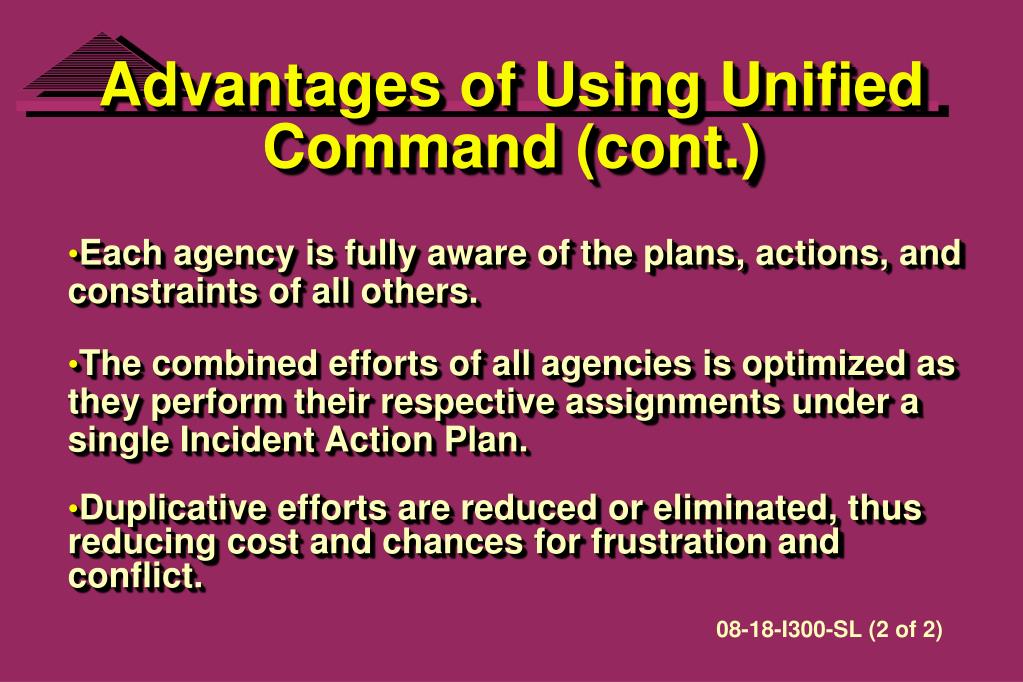 Advantages of Using Unified Command (cont.)

•Each agency is fully aware of the plans, actions, and constraints of all others.

•The combined efforts of all agencies is optimized as they perform their respective assignments under a single Incident Action Plan.

•Duplicative efforts are reduced or eliminated, thus reducing cost and chances for frustration and conflict.

08-18-I300-SL (2 of 2)